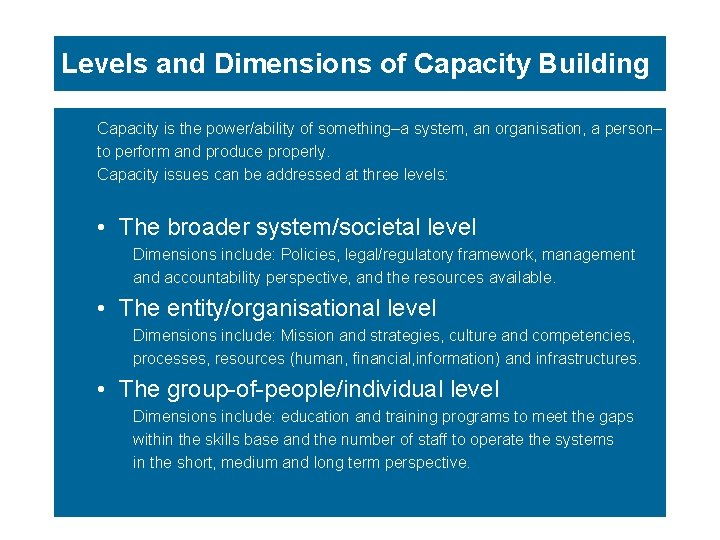 Levels and Dimensions of Capacity Building

Capacity is the power/ability of something–a system, an organisation, a person–to perform and produce properly.
Capacity issues can be addressed at three levels:

• The broader system/societal level
Dimensions include: Policies, legal/regulatory framework, management and accountability perspective, and the resources available.

• The entity/organisational level
Dimensions include: Mission and strategies, culture and competencies, processes, resources (human, financial,information) and infrastructures.

• The group-of-people/individual level
Dimensions include: education and training programs to meet the gaps within the skills base and the number of staff to operate the systems in the short, medium and long term perspective.